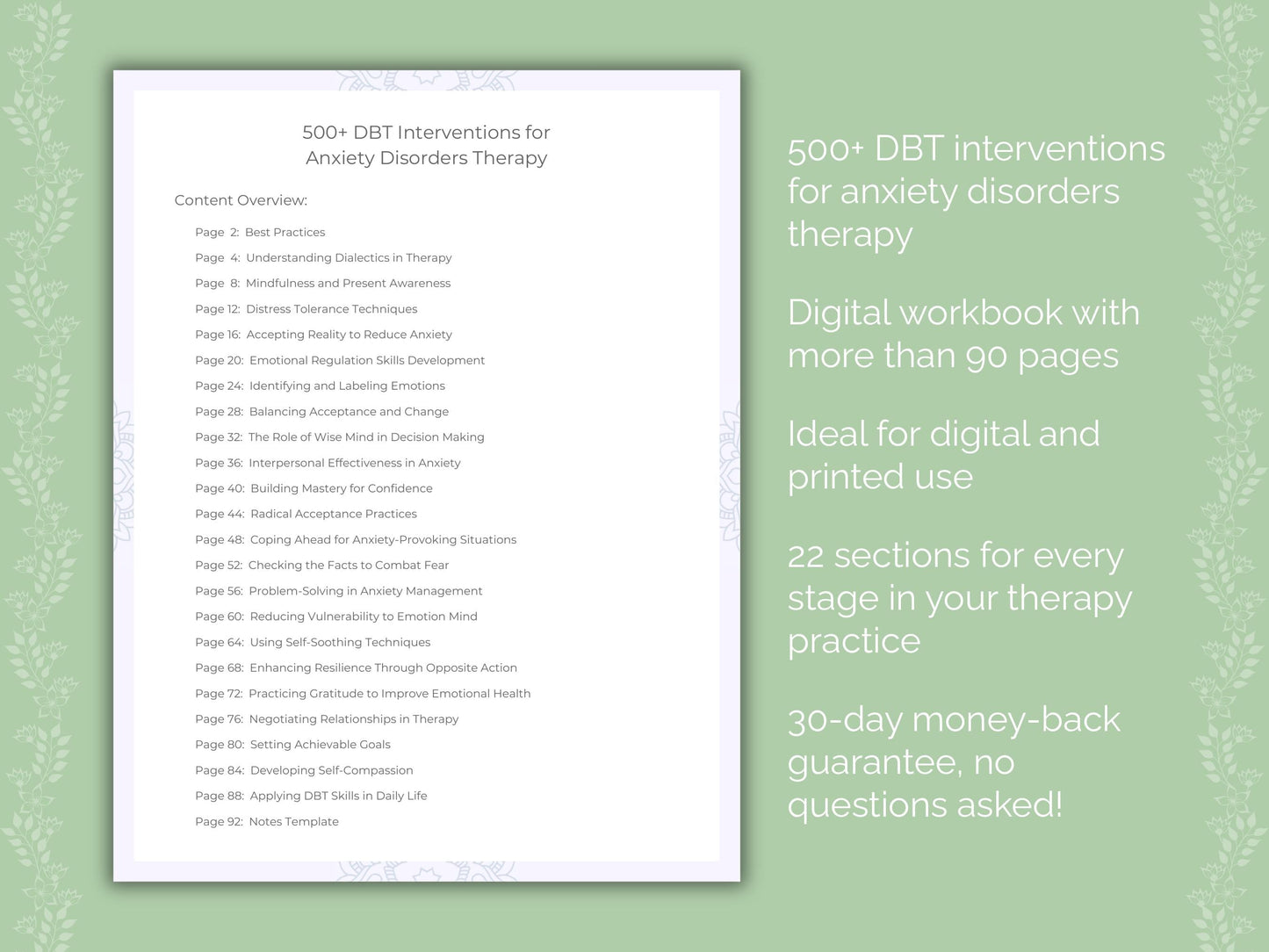 500+ DBT Interventions for
Anxiety Disorders Therapy

Content Overview:

Page 2: Best Practices
Page 4: Understanding Dialectics in Therapy
Page 8: Mindfulness and Present Awareness
Page 12: Distress Tolerance Techniques
Page 16: Accepting Reality to Reduce Anxiety
Page 20: Emotional Regulation Skills Development
Page 24: Identifying and Labeling Emotions
Page 28: Balancing Acceptance and Change
Page 32: The Role of Wise Mind in Decision Making
Page 36: Interpersonal Effectiveness in Anxiety
Page 40: Building Mastery for Confidence
Page 44: Radical Acceptance Practices
Page 48: Coping Ahead for Anxiety-Provoking Situations
Page 52: Checking the Facts to Combat Fear
Page 56: Problem-Solving in Anxiety Management
Page 60: Reducing Vulnerability to Emotion Mind
Page 64: Using Self-Soothing Techniques
Page 68: Enhancing Resilience Through Opposite Action
Page 72: Practicing Gratitude to Improve Emotional Health
Page 76: Negotiating Relationships in Therapy
Page 80: Setting Achievable Goals
Page 84: Developing Self-Compassion
Page 88: Applying DBT Skills in Daily Life
Page 92: Notes Template

500+ DBT interventions for anxiety disorders therapy

Digital workbook with more than 90 pages

Ideal for digital and printed use

22 sections for every stage in your therapy practice

30-day money-back guarantee, no questions asked!